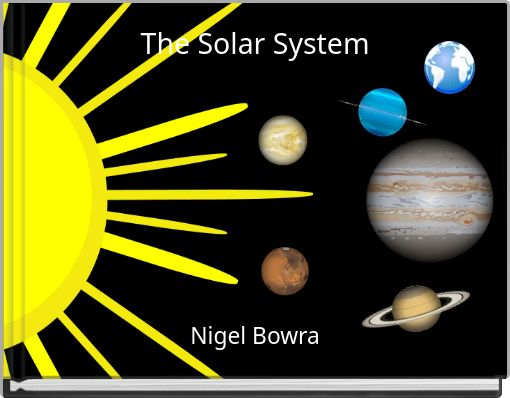 The Solar System

Nigel Bowra